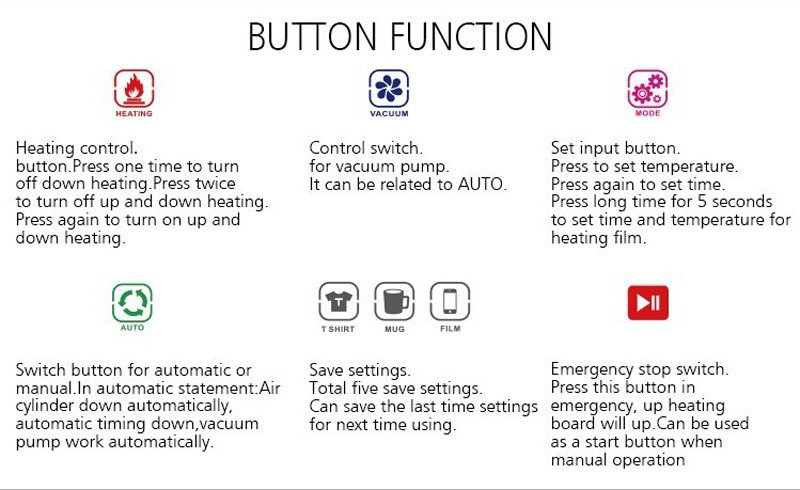 BUTTON FUNCTION

HEATING

Heating control. button.Press one time to turn off down heating.Press twice to turn off up and down heating. Press again to turn on up and down heating.

VACUUM

Control switch. for vacuum pump. It can be related to AUTO.

MODE

Set input button. Press to set temperature. Press again to set time. Press long time for 5 seconds to set time and temperature for heating film.

AUTO

Switch button for automatic or manual.In automatic statement:Air cylinder down automatically, automatic timing down,vacuum pump work automatically.

T SHIRT
MUG
FILM

Save settings. Total five save settings. Can save the last time settings for next time using.

Emergency stop switch. Press this button in emergency, up heating board will up.Can be used as a start button when manual operation